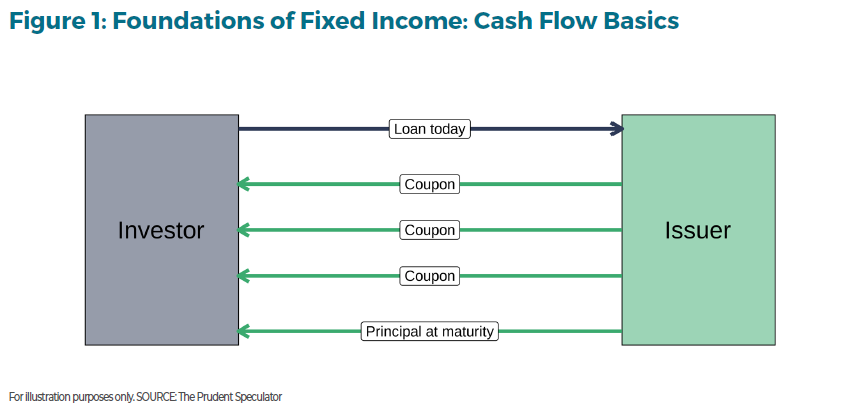 Figure 1: Foundations of Fixed Income: Cash Flow Basics

Investor

Loan today

Coupon

Coupon

Coupon

Principal at maturity

Issuer

For illustration purposes only. SOURCE: The Prudent Speculator